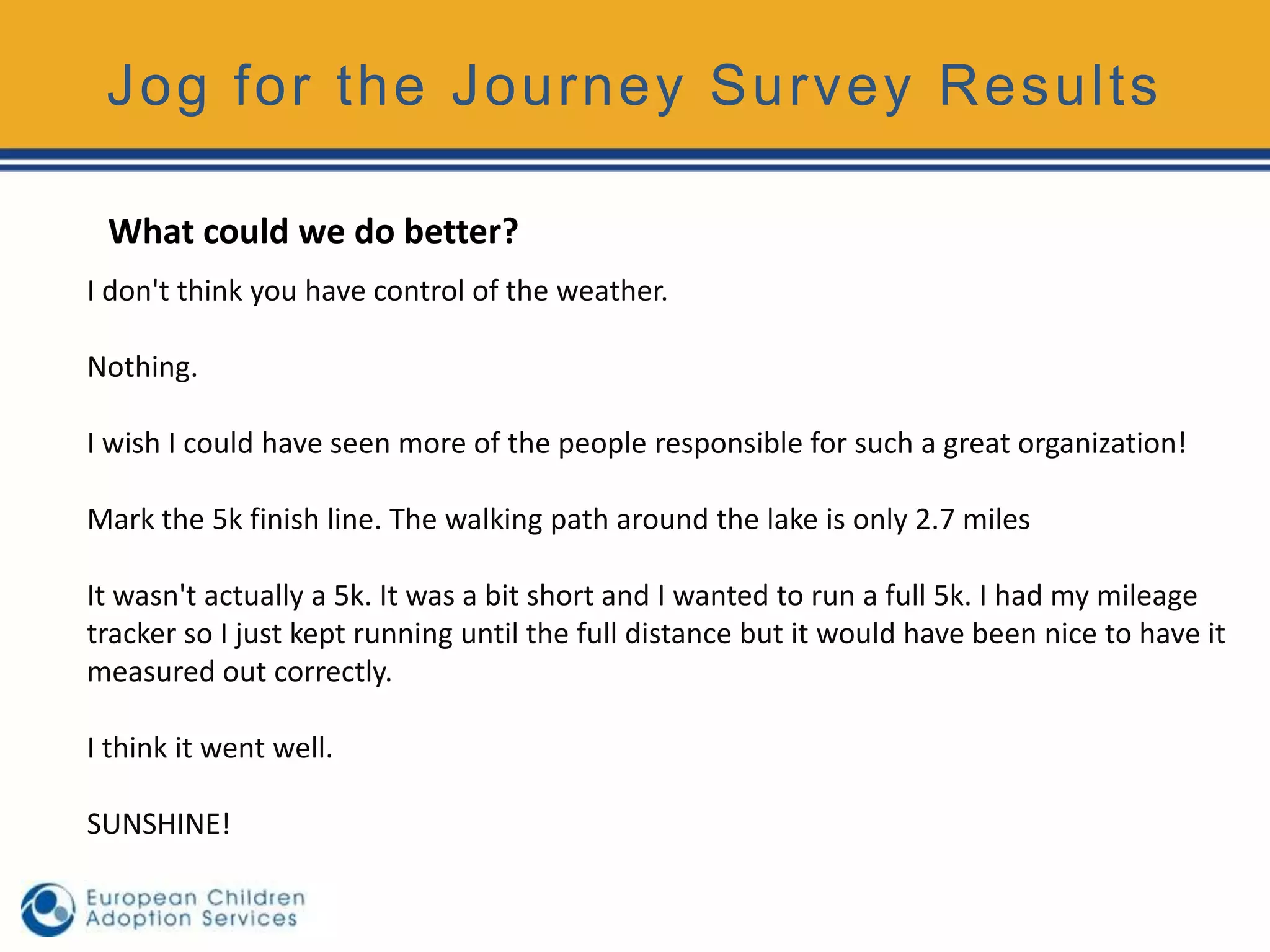 Jog for the Journey Survey Results

What could we do better?

I don't think you have control of the weather.

Nothing.

I wish I could have seen more of the people responsible for such a great organization!

Mark the 5k finish line. The walking path around the lake is only 2.7 miles

It wasn't actually a 5k. It was a bit short and I wanted to run a full 5k. I had my mileage tracker so I just kept running until the full distance but it would have been nice to have it measured out correctly.

I think it went well.

SUNSHINE!

European Children Adoption Services